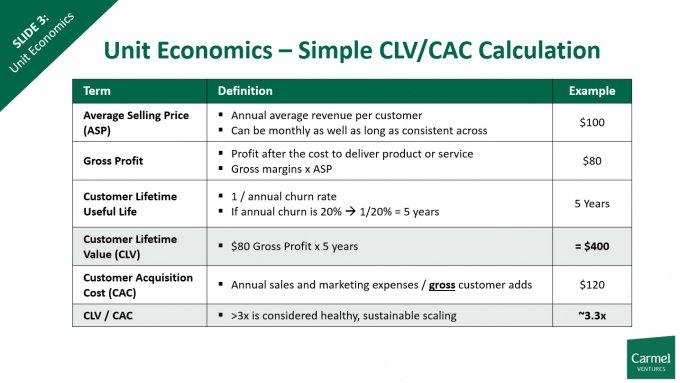 SLIDE 3:
Unit Economics

Unit Economics – Simple CLV/CAC Calculation

| Term | Definition | Example |
|---|---|---|
| Average Selling Price (ASP) | ▪ Annual average revenue per customer ▪ Can be monthly as well as long as consistent across | \$100 |
| Gross Profit | ▪ Profit after the cost to deliver product or service ▪ Gross margins x ASP | \$80 |
| Customer Lifetime Useful Life | ▪ 1 / annual churn rate ▪ If annual churn is 20% → 1/20% = 5 years | 5 Years |
| Customer Lifetime Value (CLV) | ▪ \$80 Gross Profit x 5 years | = \$400 |
| Customer Acquisition Cost (CAC) | ▪ Annual sales and marketing expenses / gross customer adds | \$120 |
| CLV / CAC | ▪ >3x is considered healthy, sustainable scaling | ~3.3x |

Carmel
VENTURES